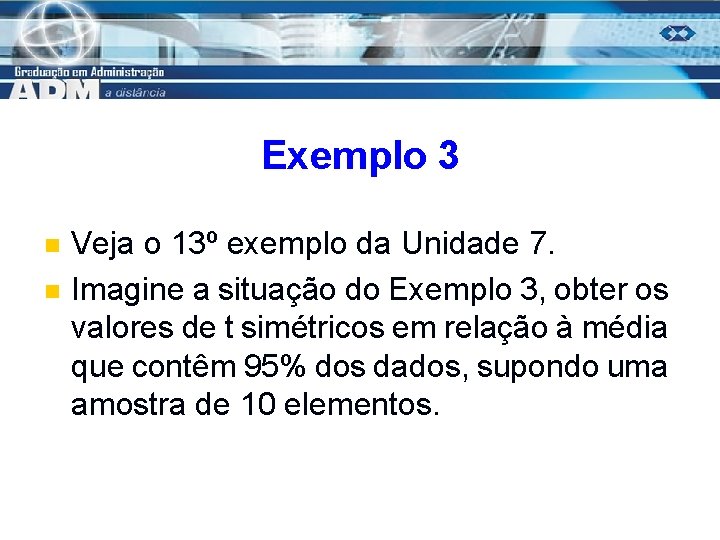 Graduação em Administração
ADM a distância

Exemplo 3

• Veja o 13º exemplo da Unidade 7.
• Imagine a situação do Exemplo 3, obter os valores de t simétricos em relação à média que contêm 95% dos dados, supondo uma amostra de 10 elementos.